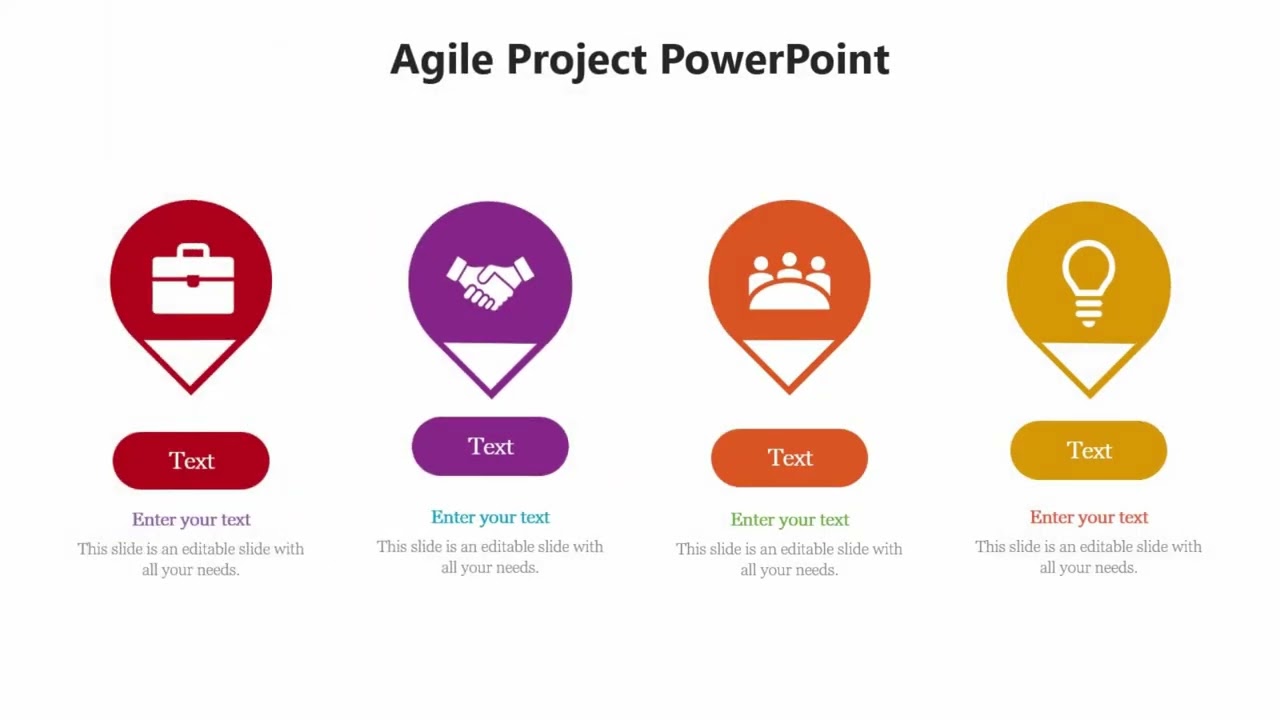 Agile Project PowerPoint

Text

Enter your text

This slide is an editable slide with all your needs.

Text

Enter your text

This slide is an editable slide with all your needs.

Text

Enter your text

This slide is an editable slide with all your needs.

Text

Enter your text

This slide is an editable slide with all your needs.